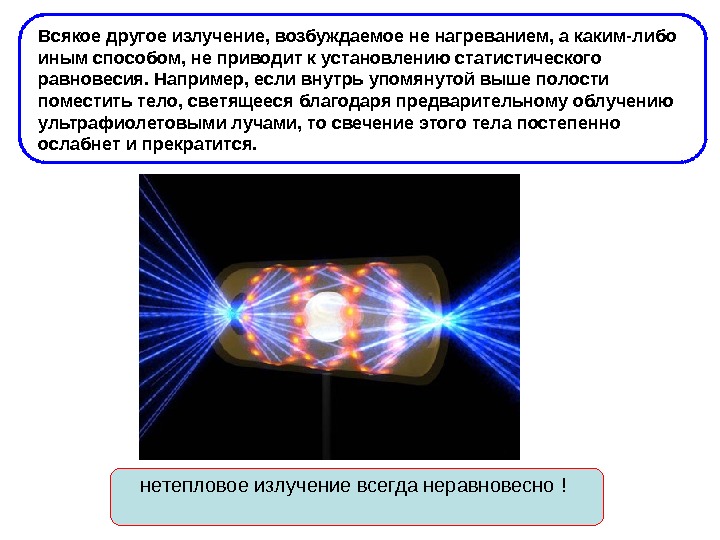 Всякое другое излучение, возбуждаемое не нагреванием, а каким-либо иным способом, не приводит к установлению статистического равновесия. Например, если внутрь упомянутой выше полости поместить тело, светящееся благодаря предварительному облучению ультрафиолетовыми лучами, то свечение этого тела постепенно ослабнет и прекратится.

нетепловое излучение всегда неравновесно !